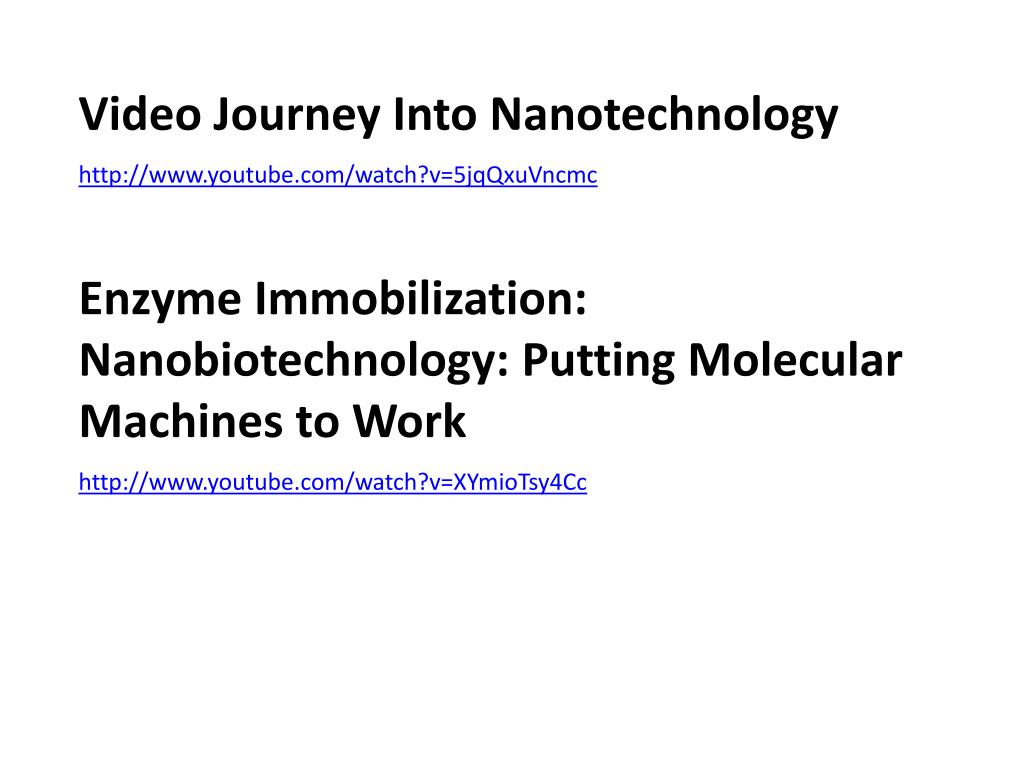 Video Journey Into Nanotechnology

http://www.youtube.com/watch?v=5jqQxuVncmc

Enzyme Immobilization: Nanobiotechnology: Putting Molecular Machines to Work

http://www.youtube.com/watch?v=XYmioTsy4Cc